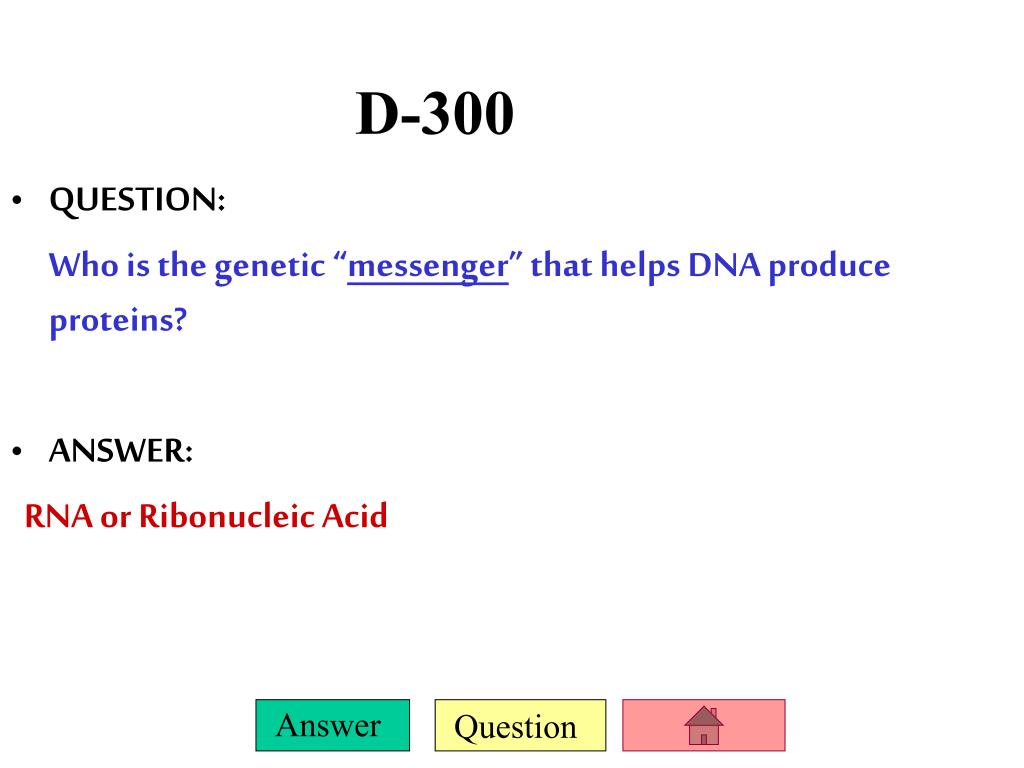 D-300

• QUESTION:

Who is the genetic “messenger” that helps DNA produce proteins?

• ANSWER:

RNA or Ribonucleic Acid

Answer Question